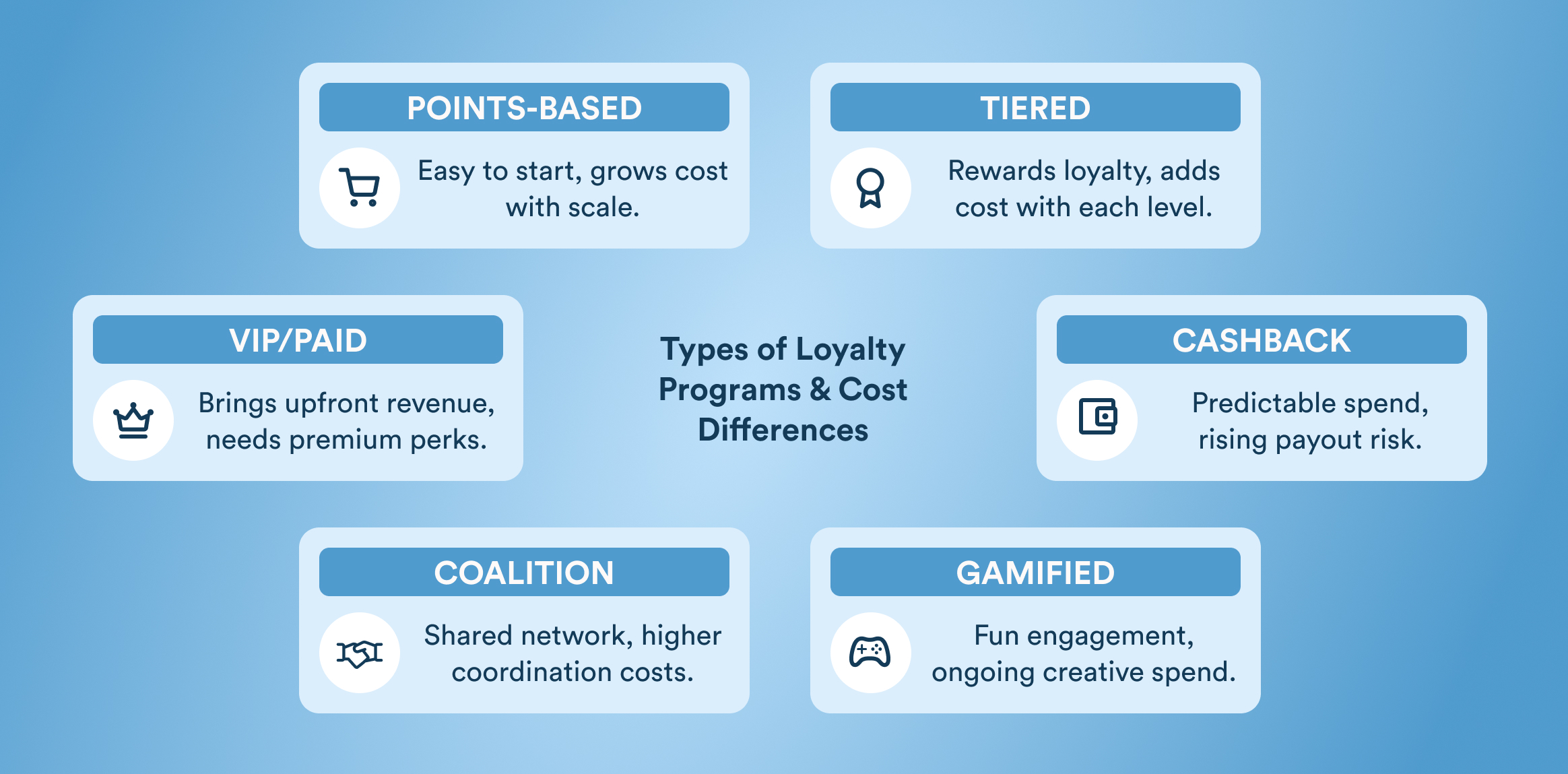 POINTS-BASED

Easy to start, grows cost with scale.

TIERED

Rewards loyalty, adds cost with each level.

VIP/PAID

Brings upfront revenue, needs premium perks.

Types of Loyalty Programs & Cost Differences

CASHBACK

Predictable spend, rising payout risk.

COALITION

Shared network, higher coordination costs.

GAMIFIED

Fun engagement, ongoing creative spend.